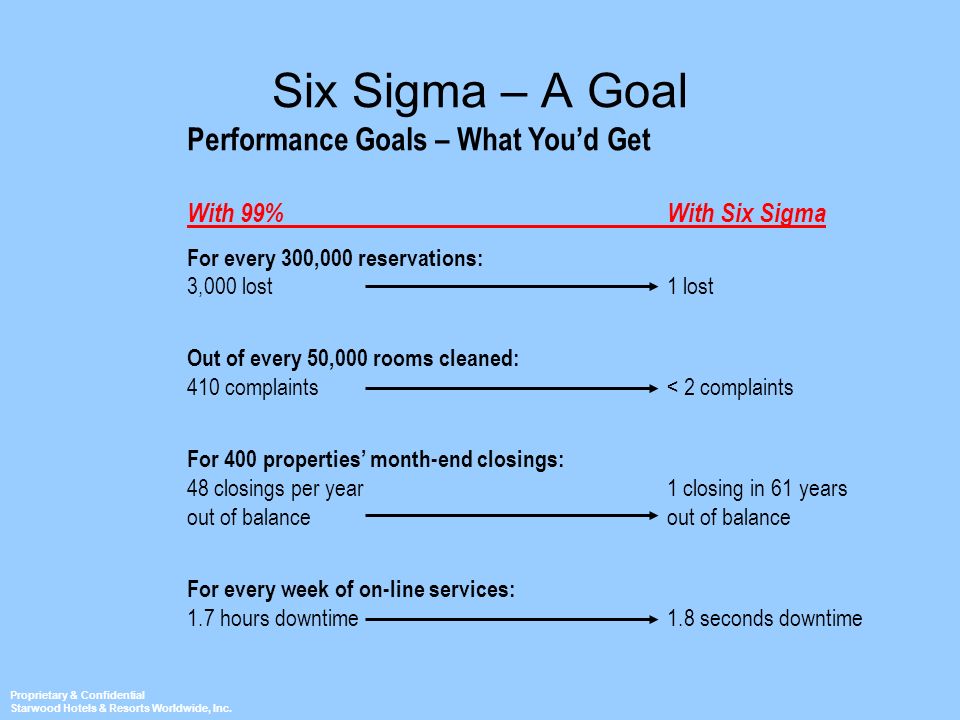 Six Sigma – A Goal

Performance Goals – What You'd Get

With 99% With Six Sigma

For every 300,000 reservations:
3,000 lost 1 lost

Out of every 50,000 rooms cleaned:
410 complaints < 2 complaints

For 400 properties' month-end closings:
48 closings per year out of balance 1 closing in 61 years out of balance

For every week of on-line services:
1.7 hours downtime 1.8 seconds downtime

Proprietary & Confidential
Starwood Hotels & Resorts Worldwide, Inc.